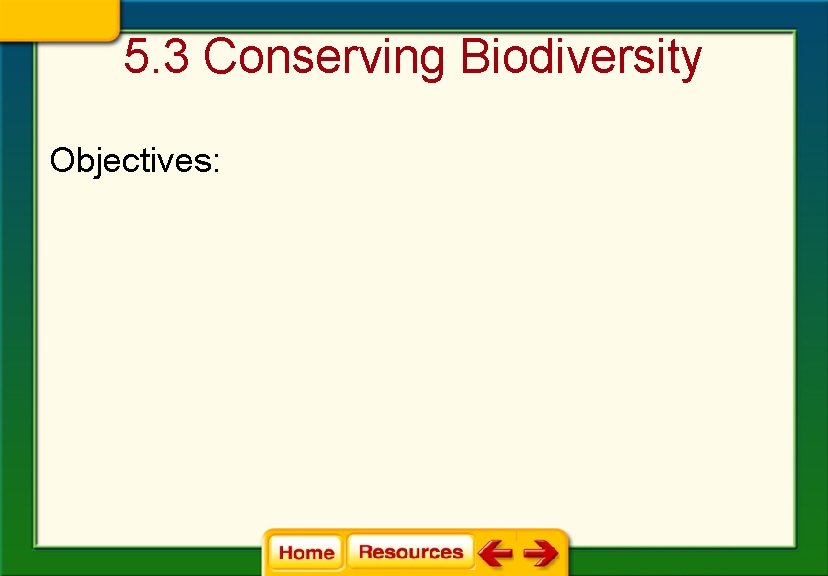 5.3 Conserving Biodiversity

Objectives:

Home Resources